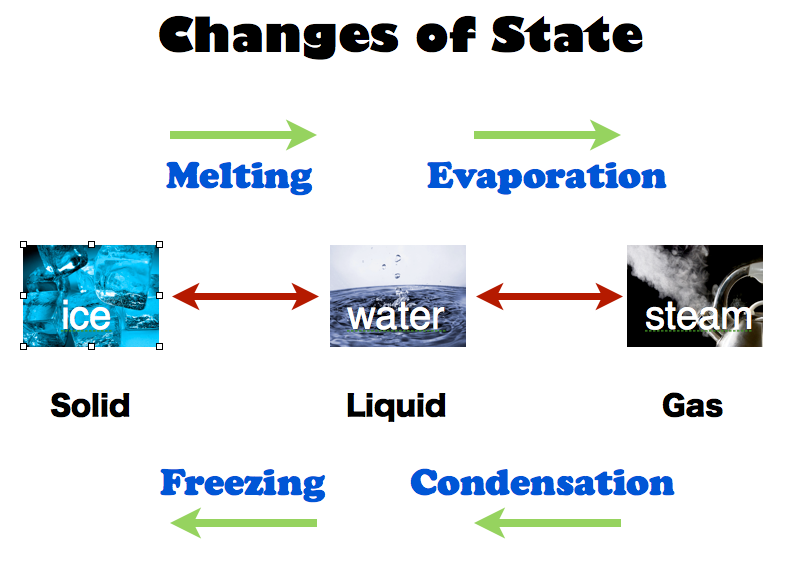 Changes of State

Melting

Evaporation

ice

water

steam

Solid

Liquid

Gas

Freezing

Condensation